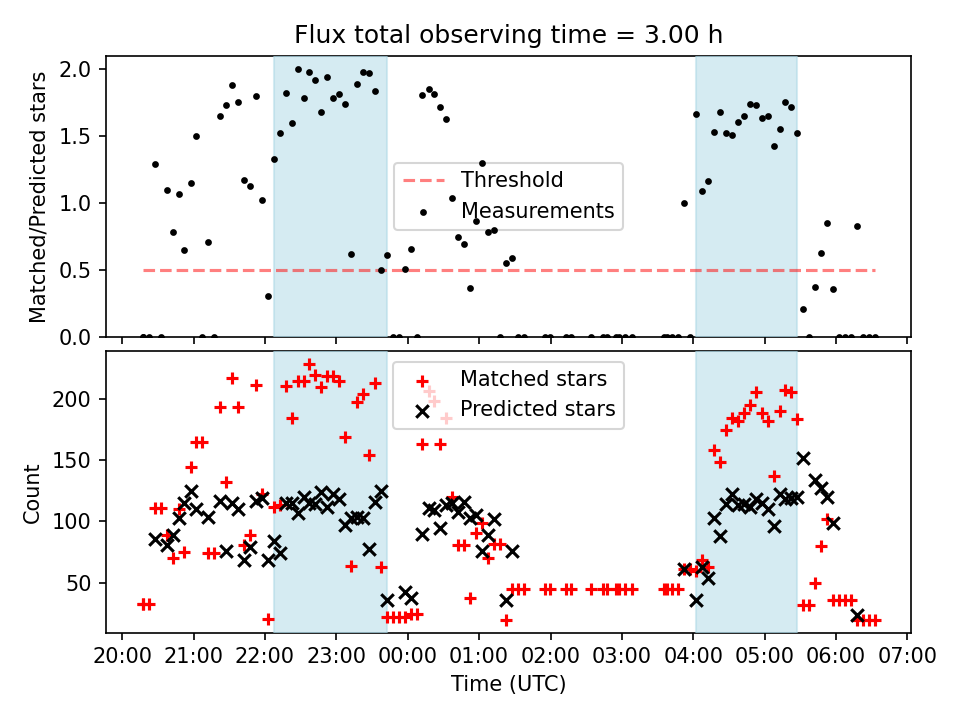 Flux total observing time = 3.00 h

Matched/Predicted stars

2.0
1.5
1.0
0.5
0.0

Threshold
Measurements

Count

200
150
100
50

Matched stars
Predicted stars

20:00 21:00 22:00 23:00 00:00 01:00 02:00 03:00 04:00 05:00 06:00 07:00

Time (UTC)